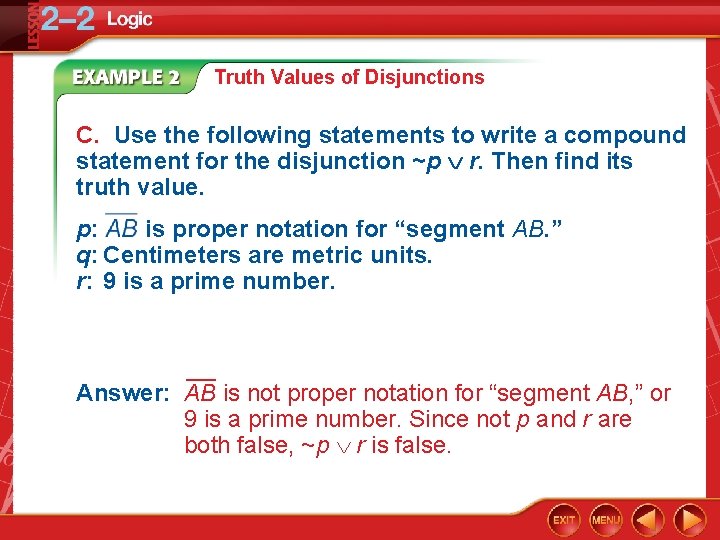 LESSON 2–2 Logic

EXAMPLE 2 Truth Values of Disjunctions

C. Use the following statements to write a compound statement for the disjunction $\sim p \vee r$. Then find its truth value.

$p$: $\overline{AB}$ is proper notation for “segment $AB$.”
$q$: Centimeters are metric units.
$r$: 9 is a prime number.

Answer: $\overline{AB}$ is not proper notation for “segment $AB$,” or 9 is a prime number. Since not $p$ and $r$ are both false, $\sim p \vee r$ is false.

EXIT MENU